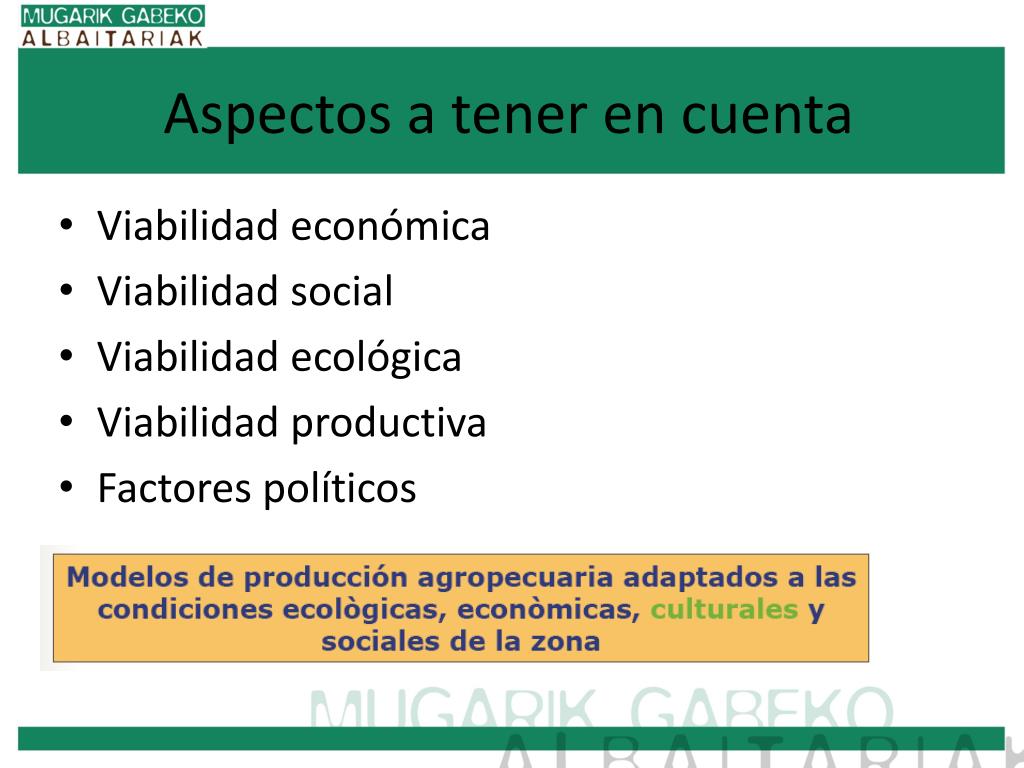 MUGARIK GABEKO
ALBAITARIAK

Aspectos a tener en cuenta

• Viabilidad económica
• Viabilidad social
• Viabilidad ecológica
• Viabilidad productiva
• Factores políticos

Modelos de producción agropecuaria adaptados a las condiciones ecològicas, econòmicas, culturales y sociales de la zona

MUGARIK GABEKO
ALBAITARIAK